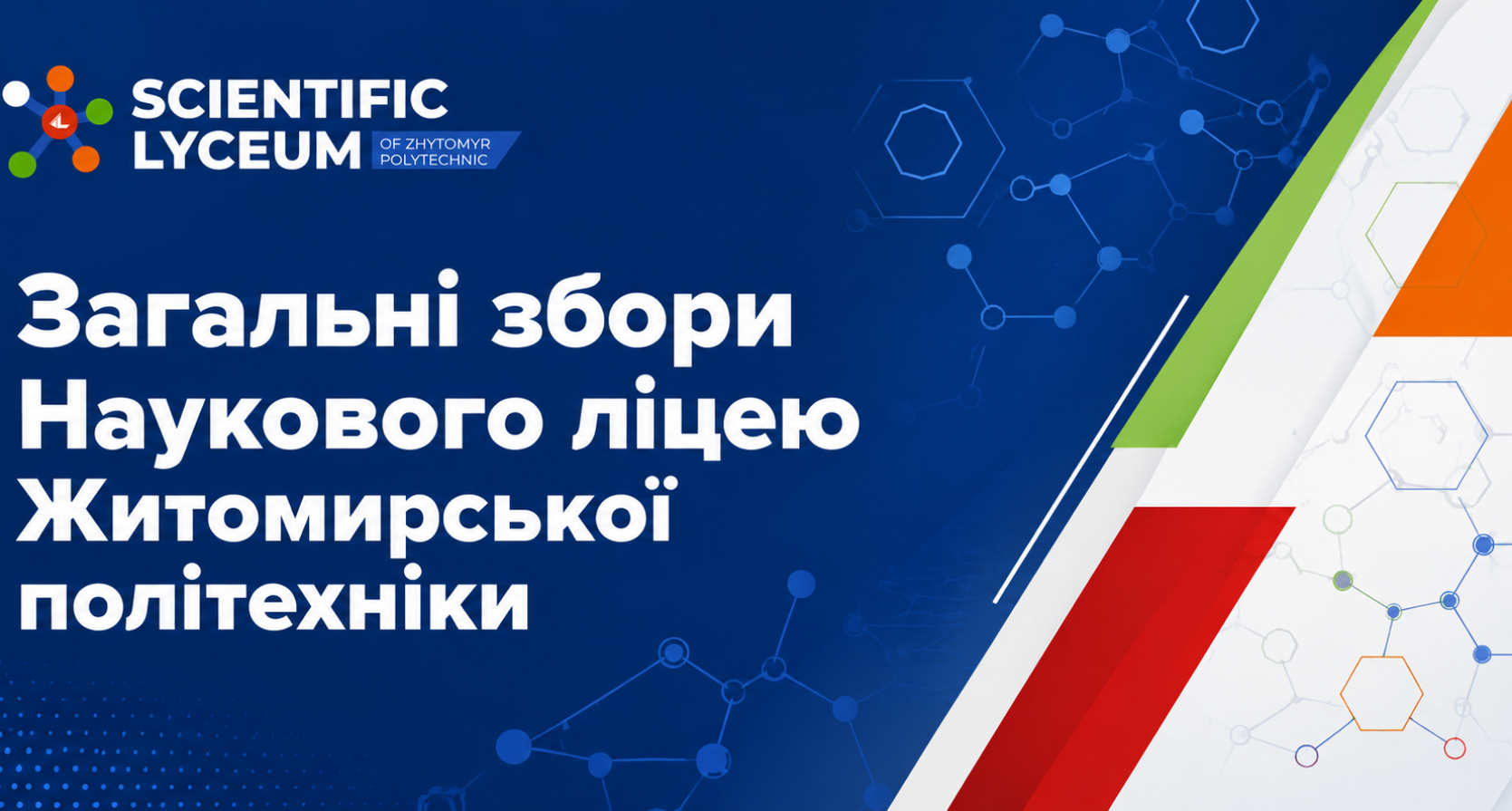 SCIENTIFIC LYCEUM OF ZHYTOMYR POLYTECHNIC

Загальні збори Наукового ліцею Житомирської політехніки